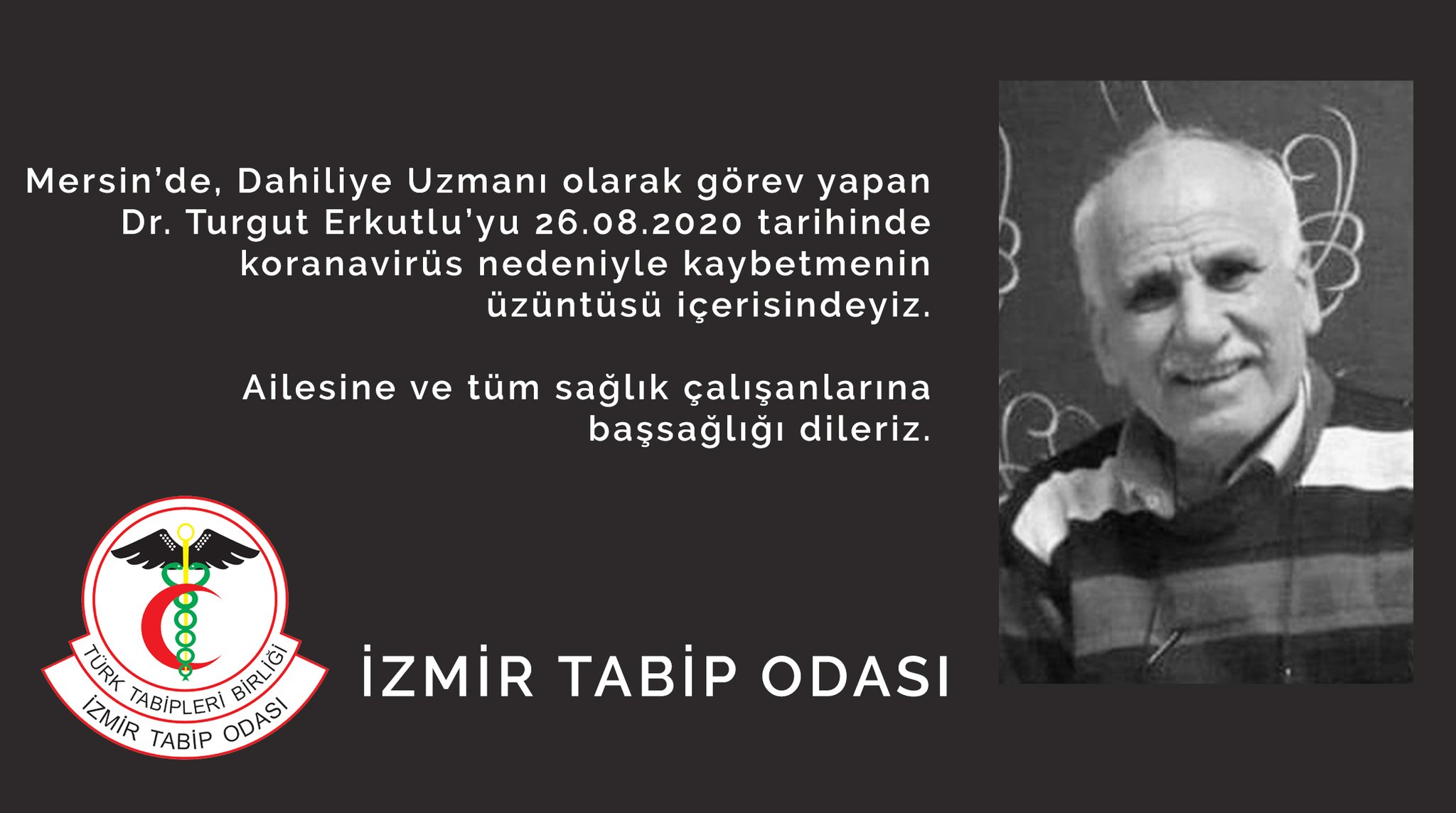 Mersin'de, Dahiliye Uzmanı olarak görev yapan Dr. Turgut Erkutlu'yu 26.08.2020 tarihinde koranavirüs nedeniyle kaybetmenin üzüntüsü içerisindeyiz.

Ailesine ve tüm sağlık çalışanlarına başsağlığı dileriz.

TÜRK TABİPLERİ BİRLİĞİ
İZMİR TABİP ODASI

İZMİR TABİP ODASI